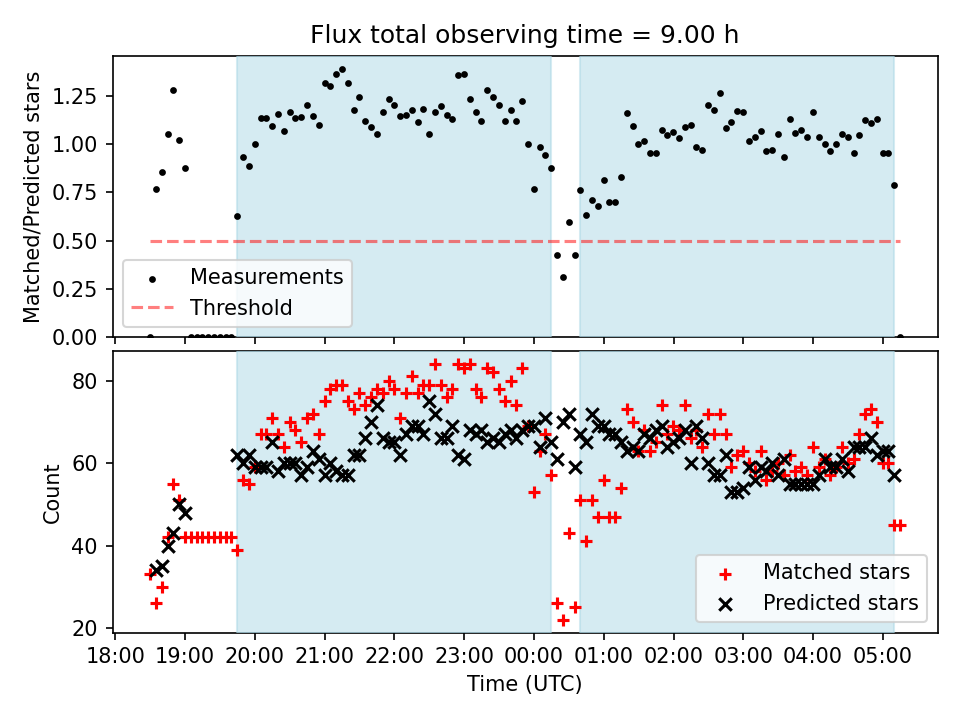 Flux total observing time = 9.00 h

Matched/Predicted stars

1.25
1.00
0.75
0.50
0.25
0.00

Measurements
Threshold

Count

80
60
40
20

Matched stars
Predicted stars

18:00 19:00 20:00 21:00 22:00 23:00 00:00 01:00 02:00 03:00 04:00 05:00

Time (UTC)